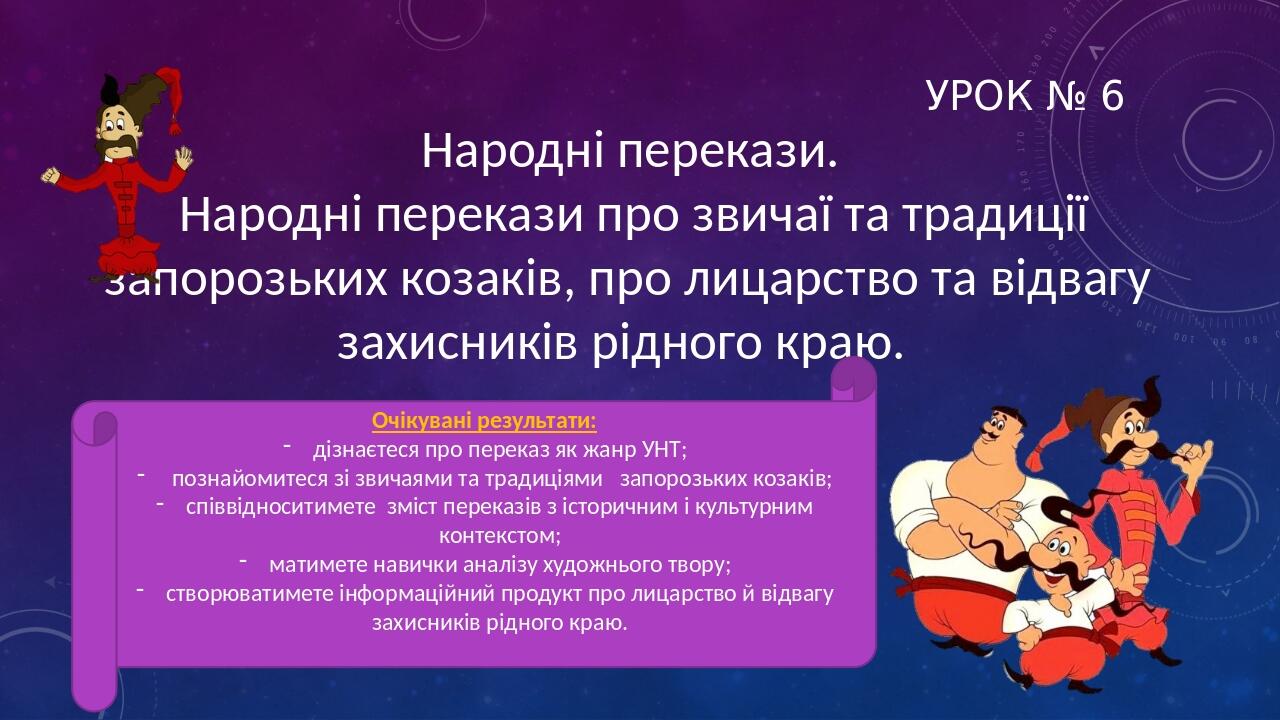 УРОК № 6

Народні перекази.
Народні перекази про звичаї та традиції запорозьких козаків, про лицарство та відвагу захисників рідного краю.

Очікувані результати:
- дізнаєтеся про переказ як жанр УНТ;
- познайомитеся зі звичаями та традиціями запорозьких козаків;
- співвідноситимете зміст переказів з історичним і культурним контекстом;
- матимете навички аналізу художнього твору;
- створюватимете інформаційний продукт про лицарство й відвагу захисників рідного краю.